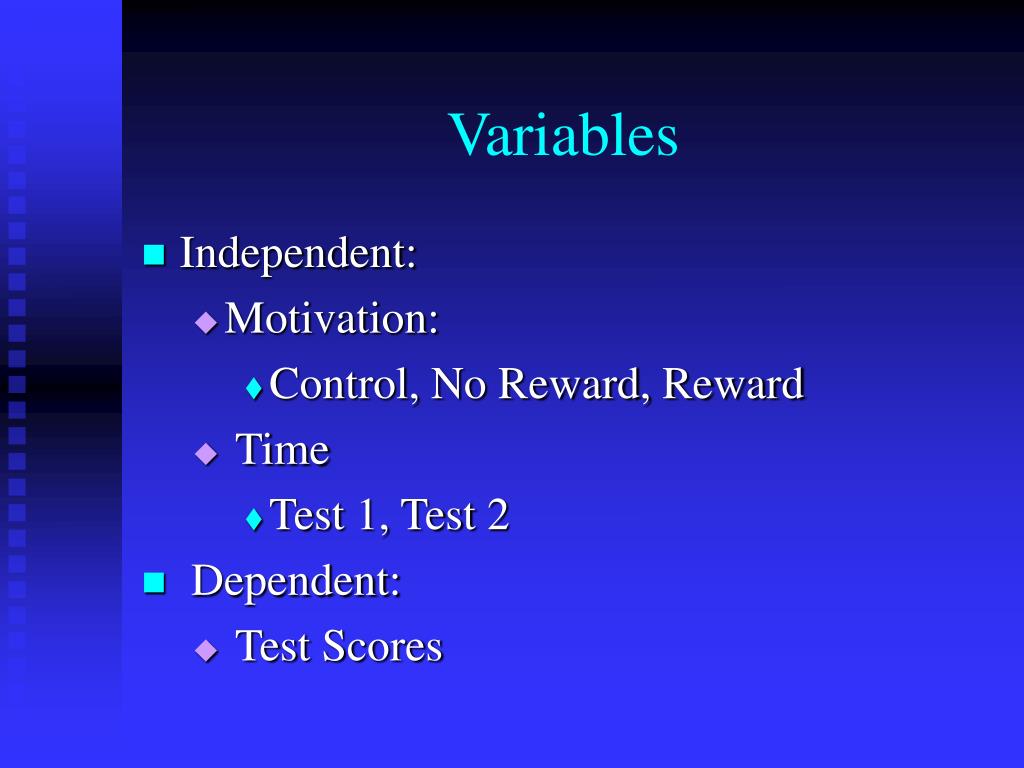 Variables

Independent:

Motivation:

Control, No Reward, Reward

Time

Test 1, Test 2

Dependent:

Test Scores